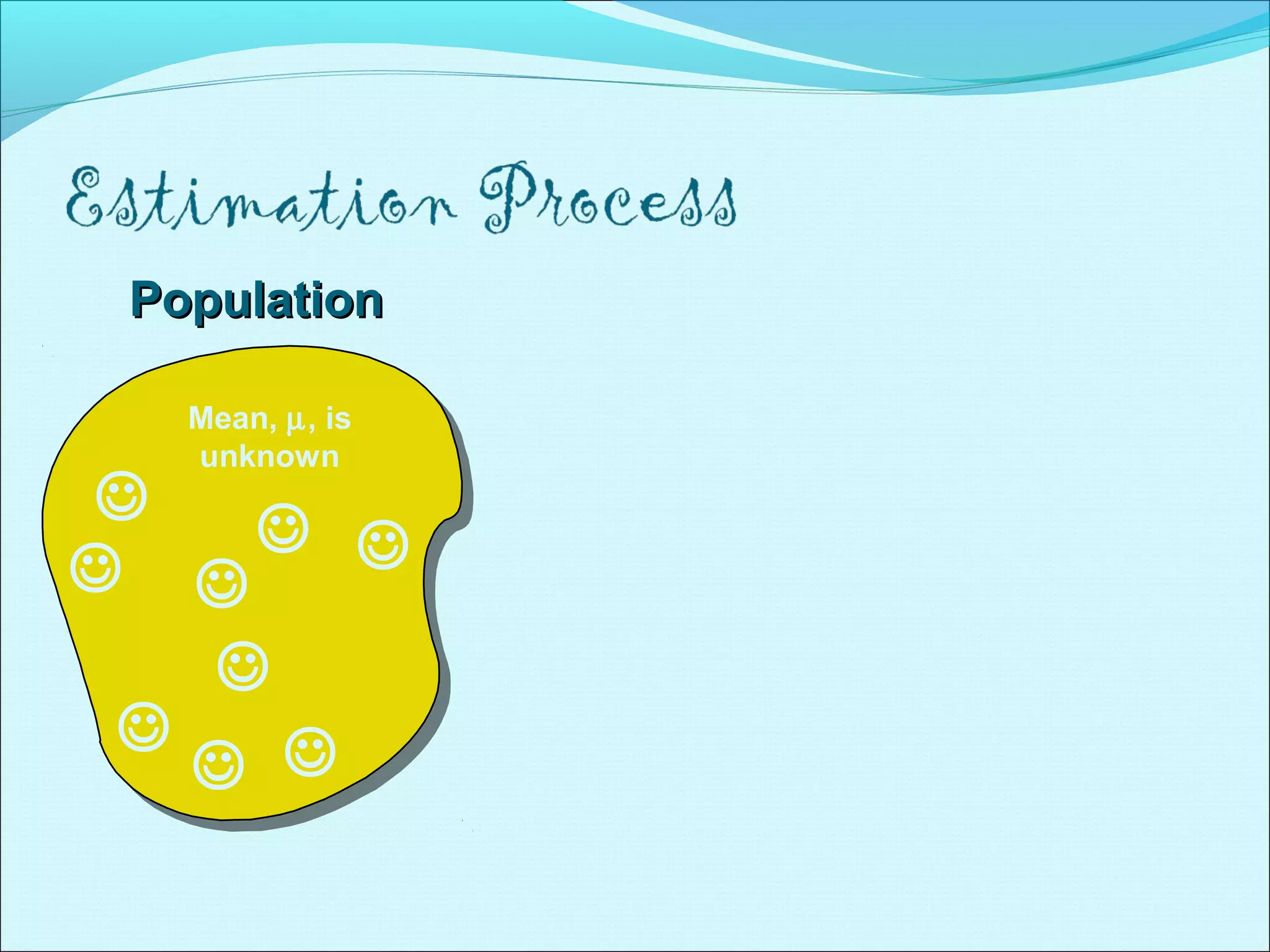 Estimation Process

Population

Mean, $\mu$, is unknown